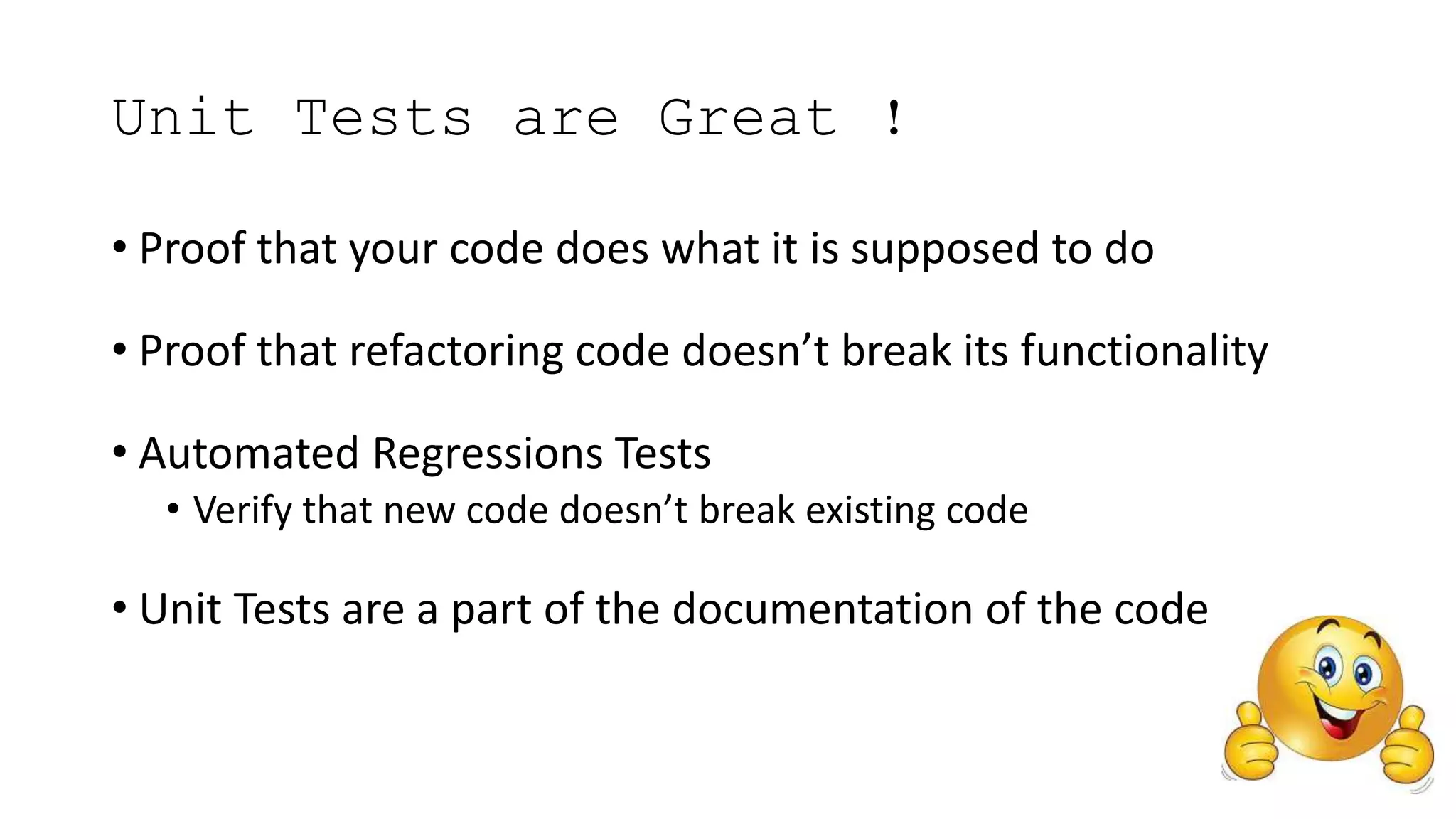 Unit Tests are Great !

• Proof that your code does what it is supposed to do

• Proof that refactoring code doesn’t break its functionality

• Automated Regressions Tests
  • Verify that new code doesn’t break existing code

• Unit Tests are a part of the documentation of the code